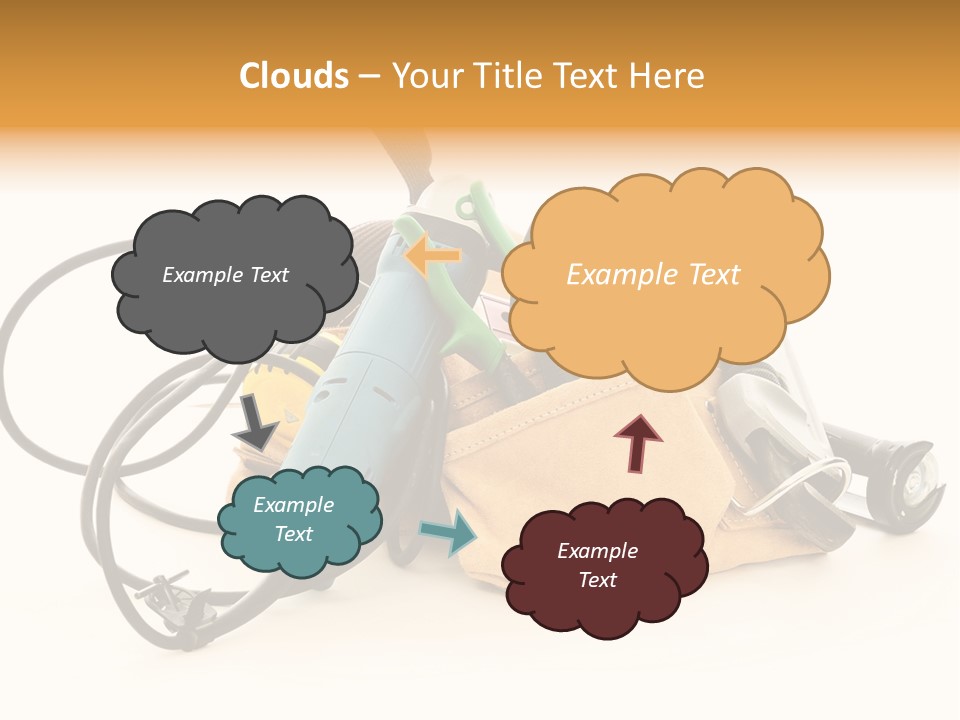 Clouds – Your Title Text Here

Example Text

Example Text

Example Text

Example Text